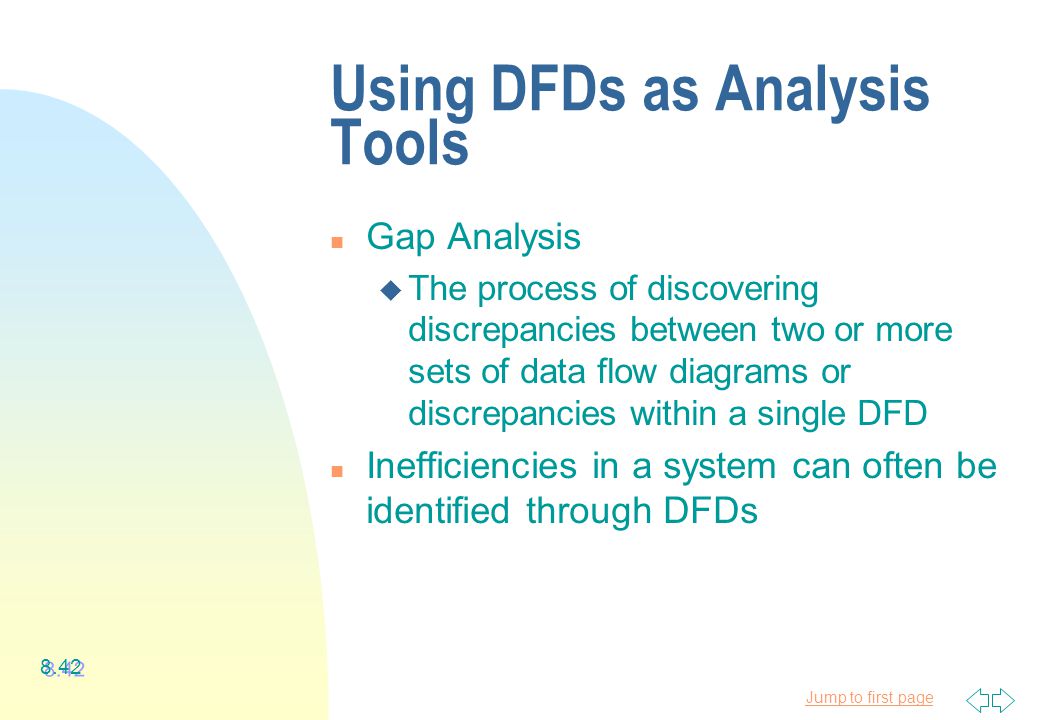 Using DFDs as Analysis Tools

Gap Analysis

The process of discovering discrepancies between two or more sets of data flow diagrams or discrepancies within a single DFD

Inefficiencies in a system can often be identified through DFDs

8.42

Jump to first page